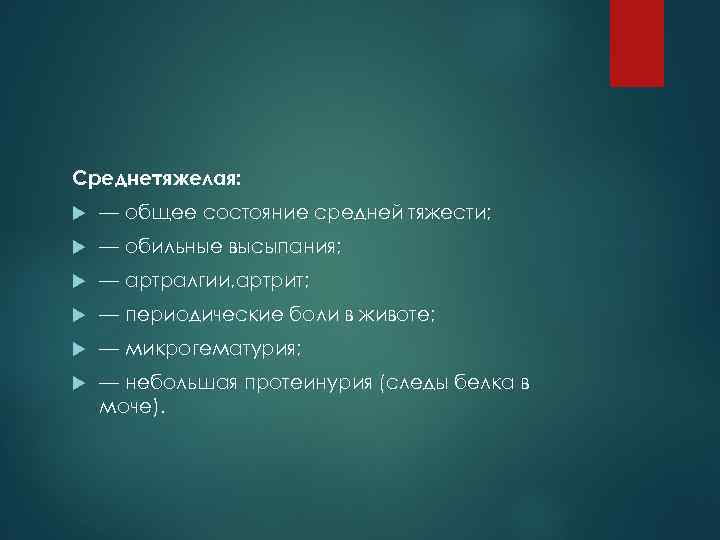 Среднетяжелая:

— общее состояние средней тяжести;

— обильные высыпания;

— артралгии,артрит;

— периодические боли в животе;

— микрогематурия;

— небольшая протеинурия (следы белка в моче).